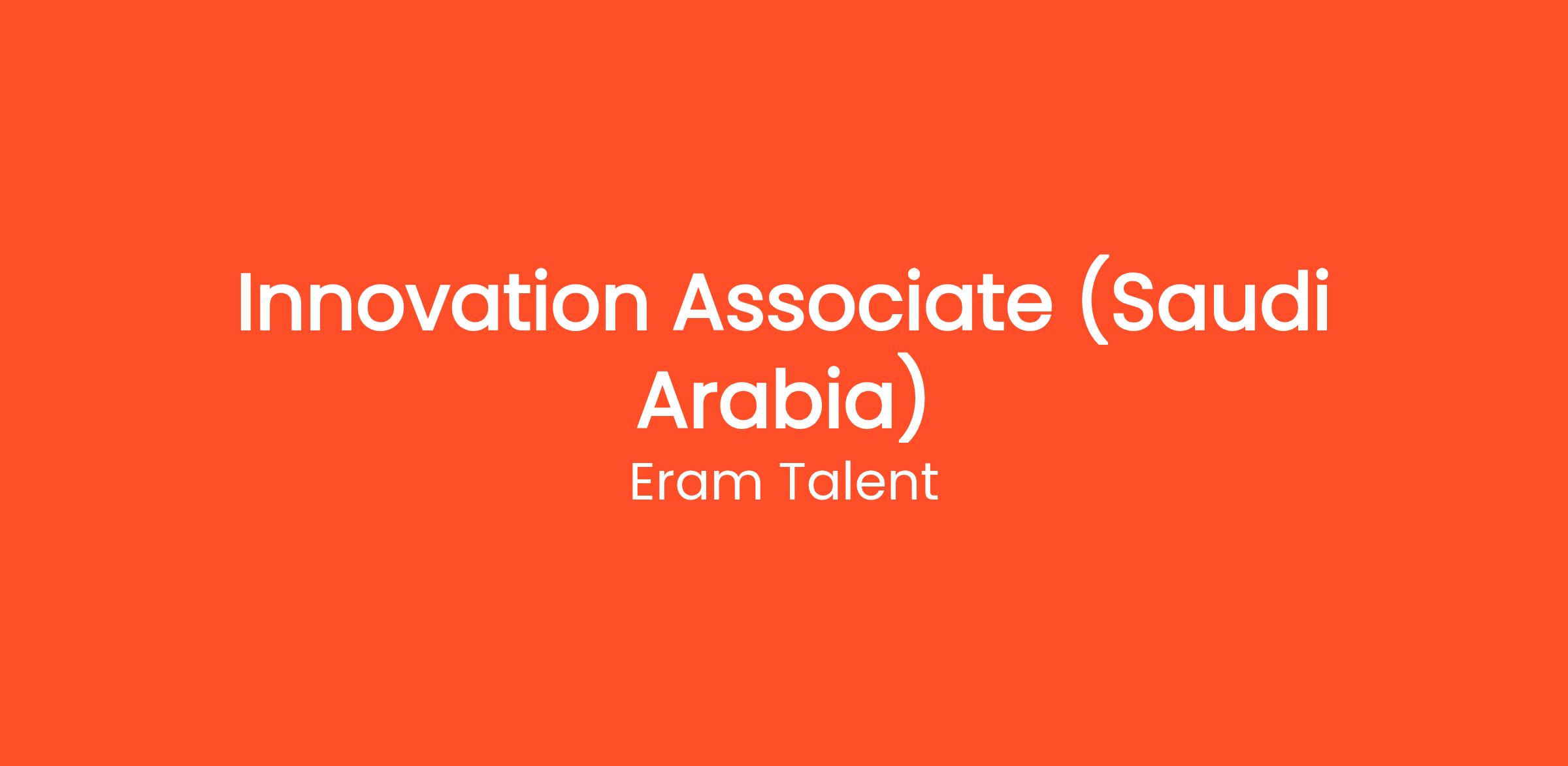 Innovation Associate (Saudi Arabia)

Eram Talent